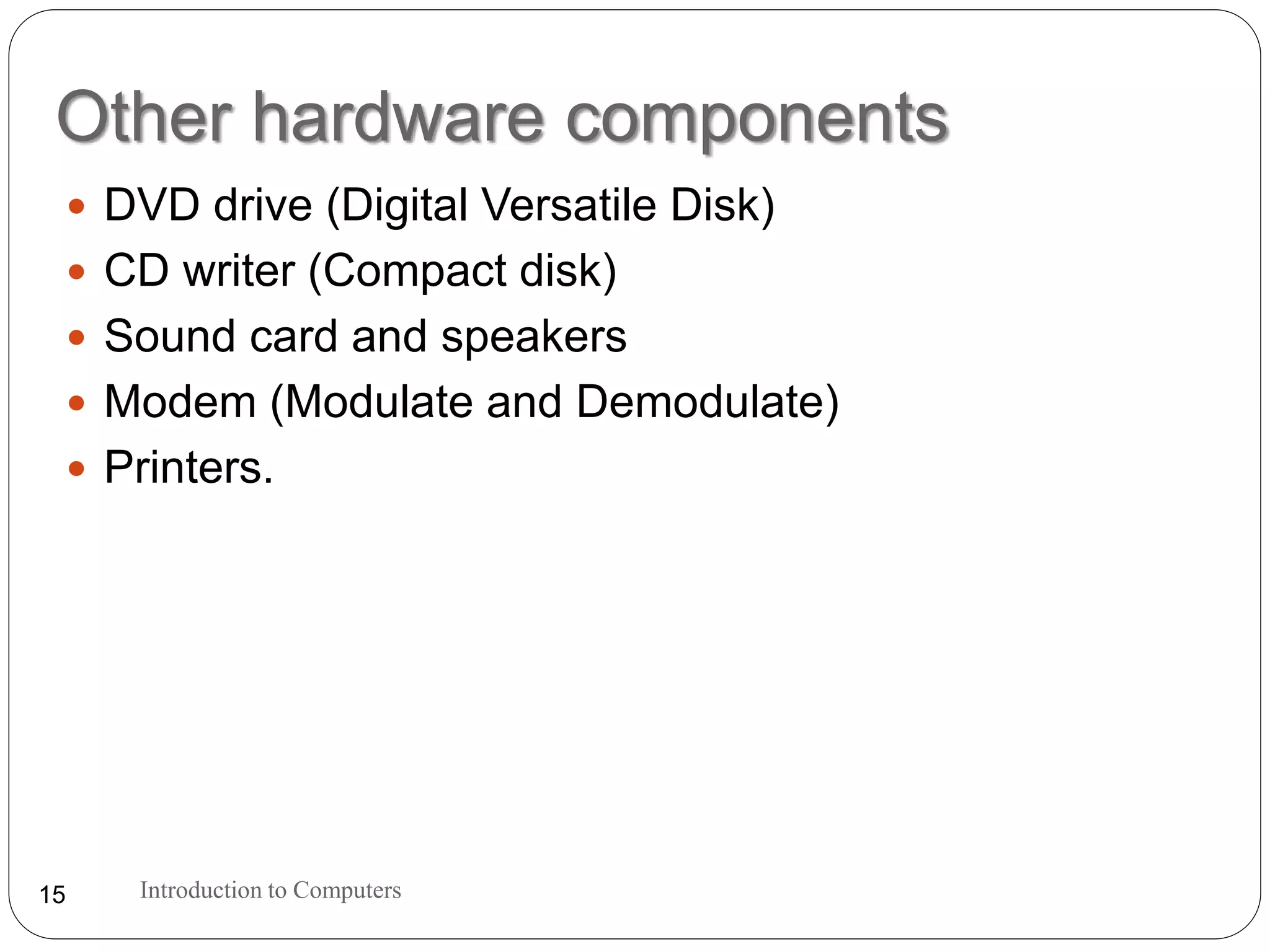 Other hardware components

- DVD drive (Digital Versatile Disk)
- CD writer (Compact disk)
- Sound card and speakers
- Modem (Modulate and Demodulate)
- Printers.

15 Introduction to Computers